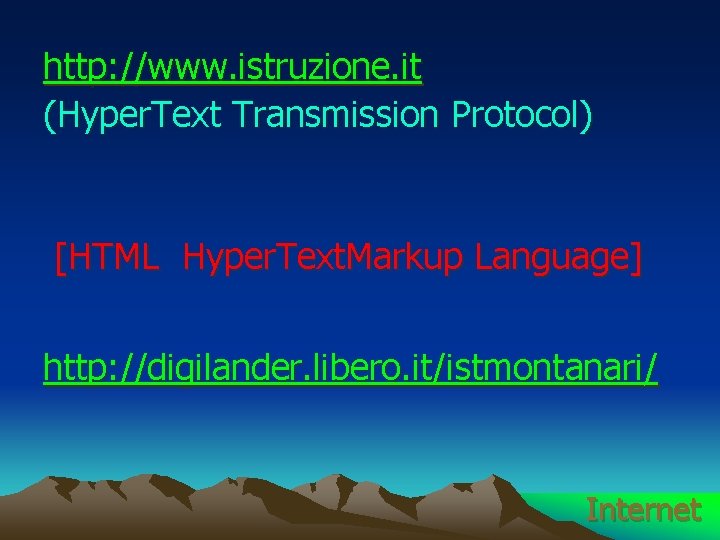 http://www.istruzione.it
(HyperText Transmission Protocol)

[HTML HyperTextMarkup Language]

http://digilander.libero.it/istmontanari/

Internet